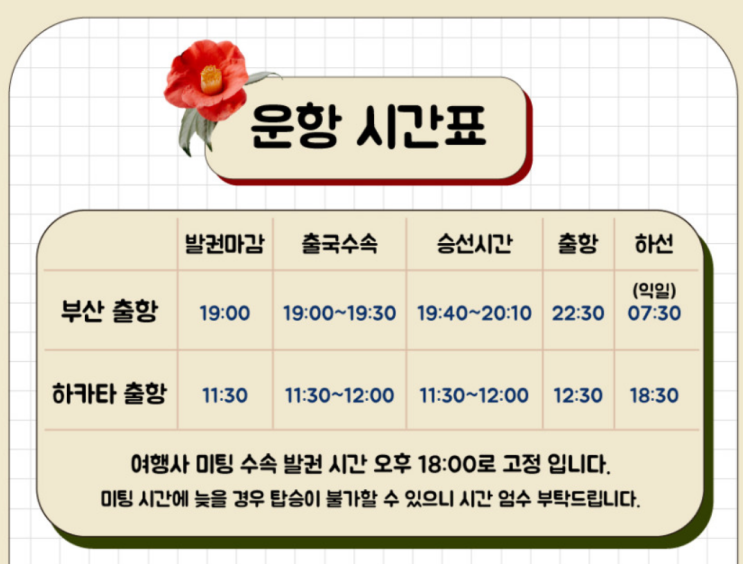 운항 시간표

| | 발권마감 | 출국수속 | 승선시간 | 출항 | 하선 |
|---|---|---|---|---|---|
| 부산 출항 | 19:00 | 19:00~19:30 | 19:40~20:10 | 22:30 | (익일) 07:30 |
| 하카타 출항 | 11:30 | 11:30~12:00 | 11:30~12:00 | 12:30 | 18:30 |

여행사 미팅 수속 발권 시간 오후 18:00로 고정 입니다.
미팅 시간에 늦을 경우 탑승이 불가할 수 있으니 시간 엄수 부탁드립니다.